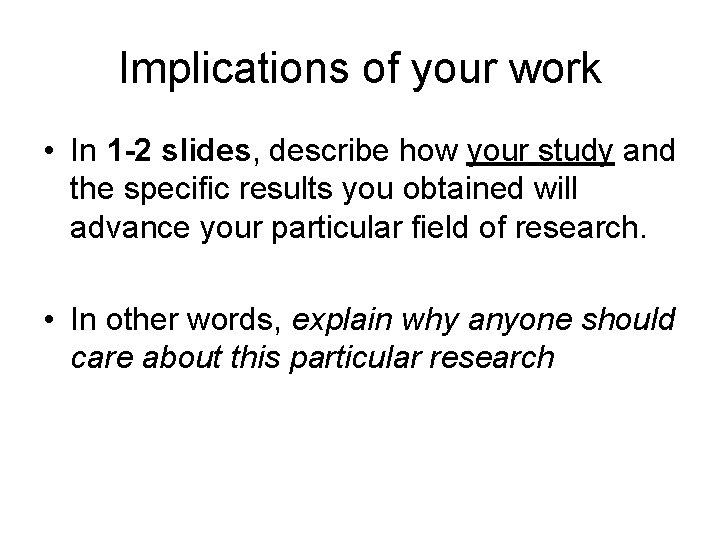 Implications of your work

• In 1-2 slides, describe how your study and the specific results you obtained will advance your particular field of research.

• In other words, explain why anyone should care about this particular research